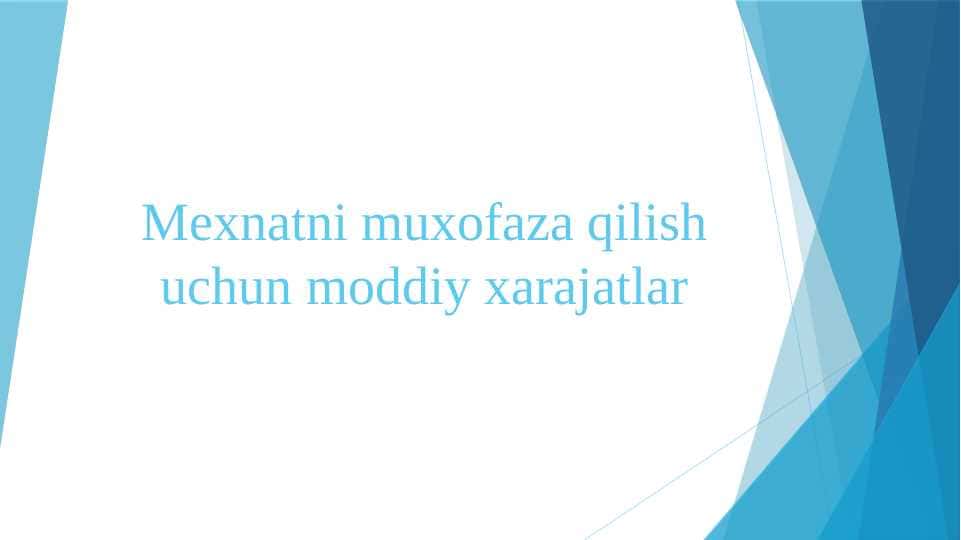 Mexnatni muxofaza qilish uchun moddiy xarajatlar